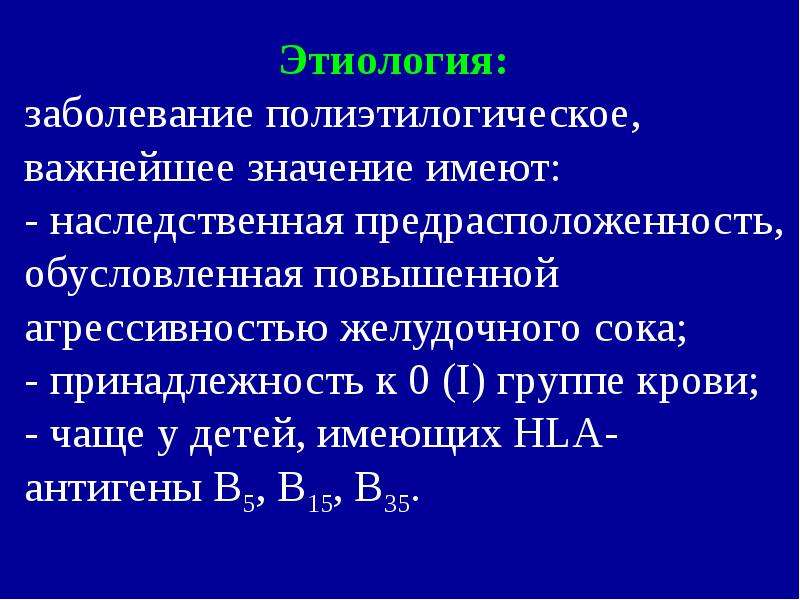 Этиология:

заболевание полиэтилогическое, важнейшее значение имеют:

- наследственная предрасположенность, обусловленная повышенной агрессивностью желудочного сока;

- принадлежность к 0 (I) группе крови;

- чаще у детей, имеющих HLA-антигены $B_5$, $B_{15}$, $B_{35}$.